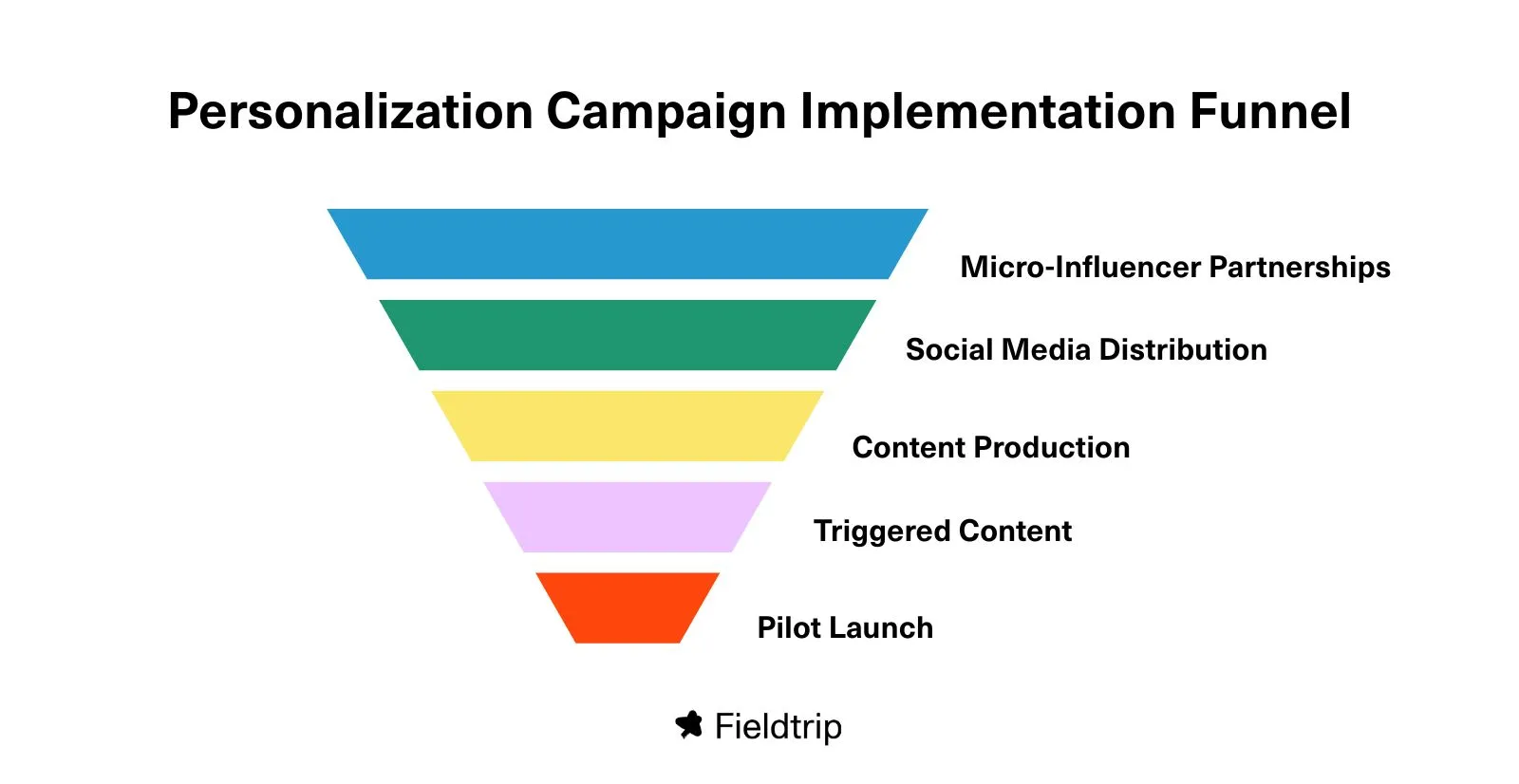 Personalization Campaign Implementation Funnel

Micro-Influencer Partnerships

Social Media Distribution

Content Production

Triggered Content

Pilot Launch

Fieldtrip